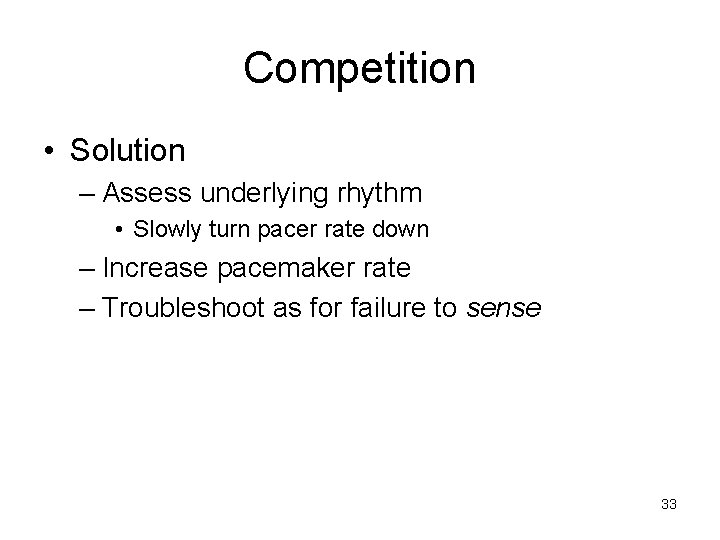 Competition

• Solution
  – Assess underlying rhythm
    • Slowly turn pacer rate down
  – Increase pacemaker rate
  – Troubleshoot as for failure to sense

33